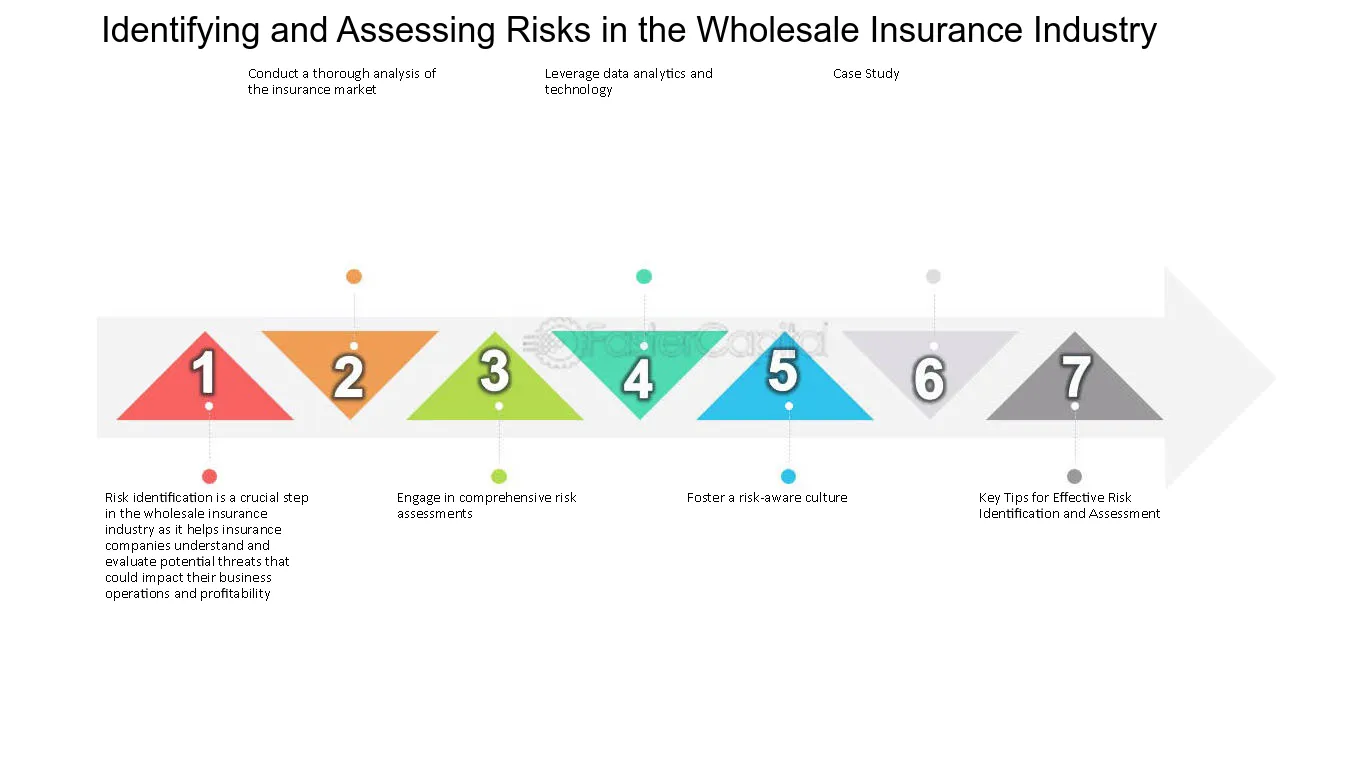 Identifying and Assessing Risks in the Wholesale Insurance Industry

Conduct a thorough analysis of the insurance market

Leverage data analytics and technology

Case Study

FasterCapital

1

2

3

4

5

6

7

Risk identification is a crucial step in the wholesale insurance industry as it helps insurance companies understand and evaluate potential threats that could impact their business operations and profitability

Engage in comprehensive risk assessments

Foster a risk-aware culture

Key Tips for Effective Risk Identification and Assessment